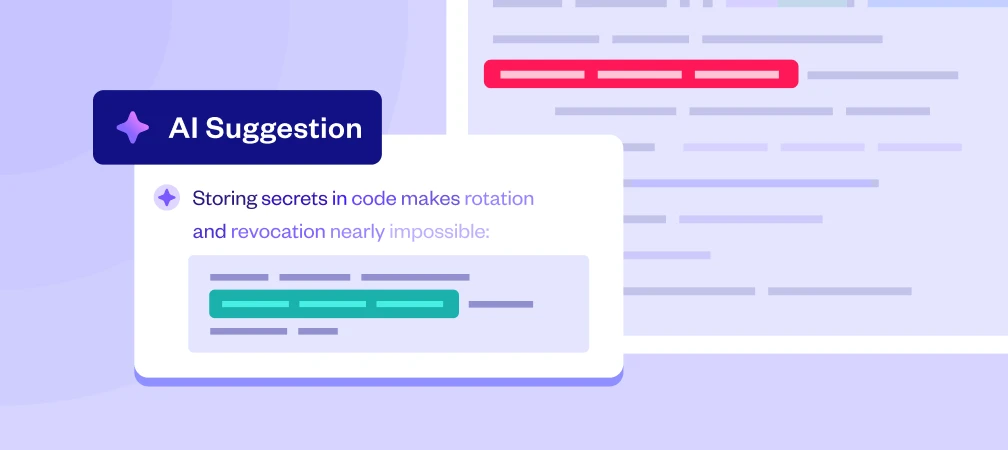 AI Suggestion

Storing secrets in code makes rotation and revocation nearly impossible: